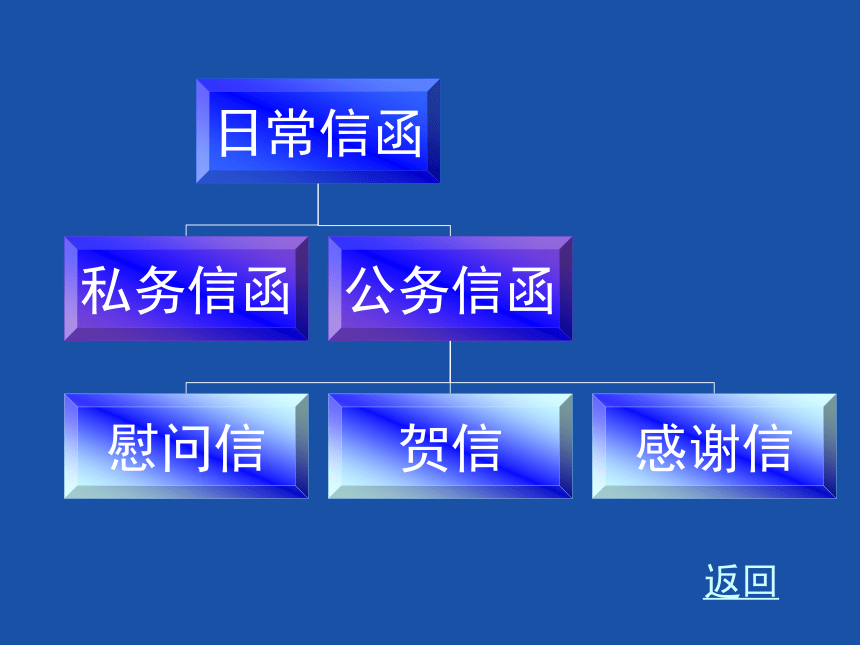 日常信函

私务信函

公务信函

慰问信

贺信

感谢信

返回